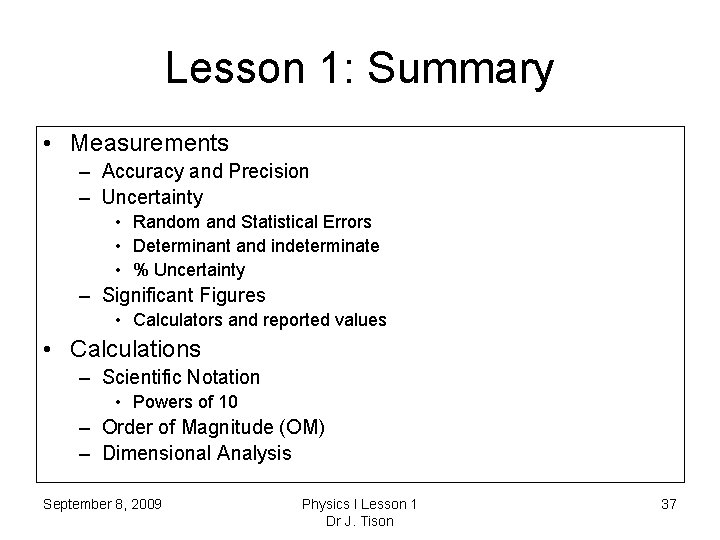 Lesson 1: Summary

• Measurements
  – Accuracy and Precision
  – Uncertainty
    • Random and Statistical Errors
    • Determinant and indeterminate
    • % Uncertainty
  – Significant Figures
    • Calculators and reported values
• Calculations
  – Scientific Notation
    • Powers of 10
  – Order of Magnitude (OM)
  – Dimensional Analysis

September 8, 2009

Physics I Lesson 1
Dr J. Tison

37